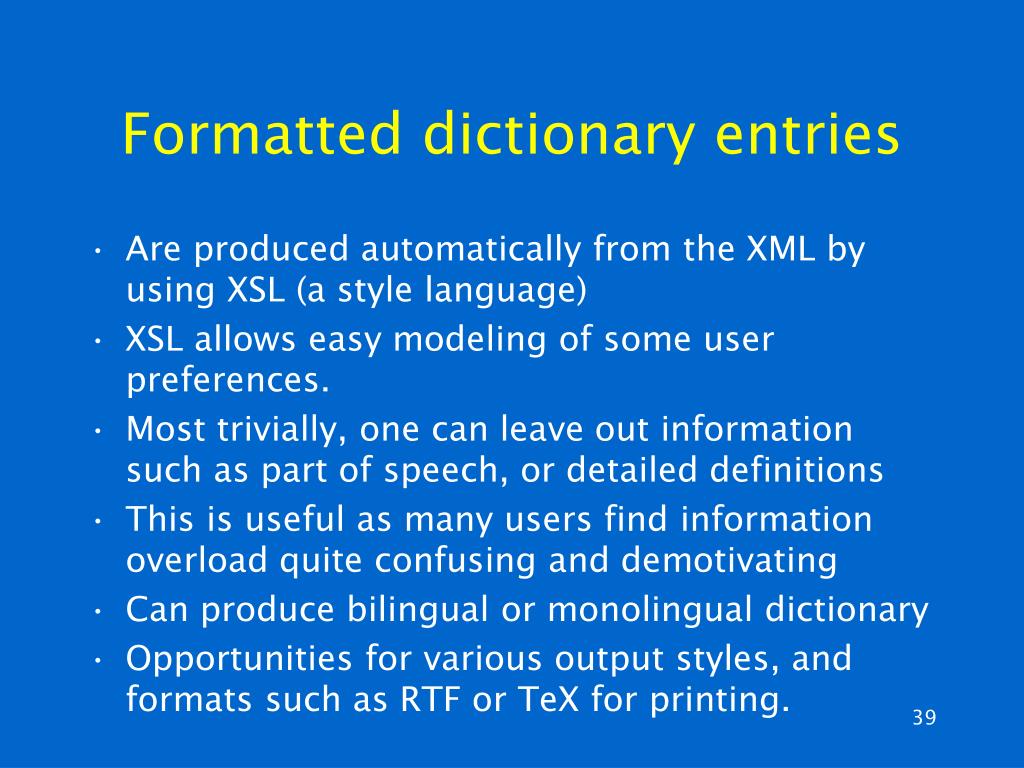 Formatted dictionary entries

• Are produced automatically from the XML by using XSL (a style language)
• XSL allows easy modeling of some user preferences.
• Most trivially, one can leave out information such as part of speech, or detailed definitions
• This is useful as many users find information overload quite confusing and demotivating
• Can produce bilingual or monolingual dictionary
• Opportunities for various output styles, and formats such as RTF or TeX for printing.

39